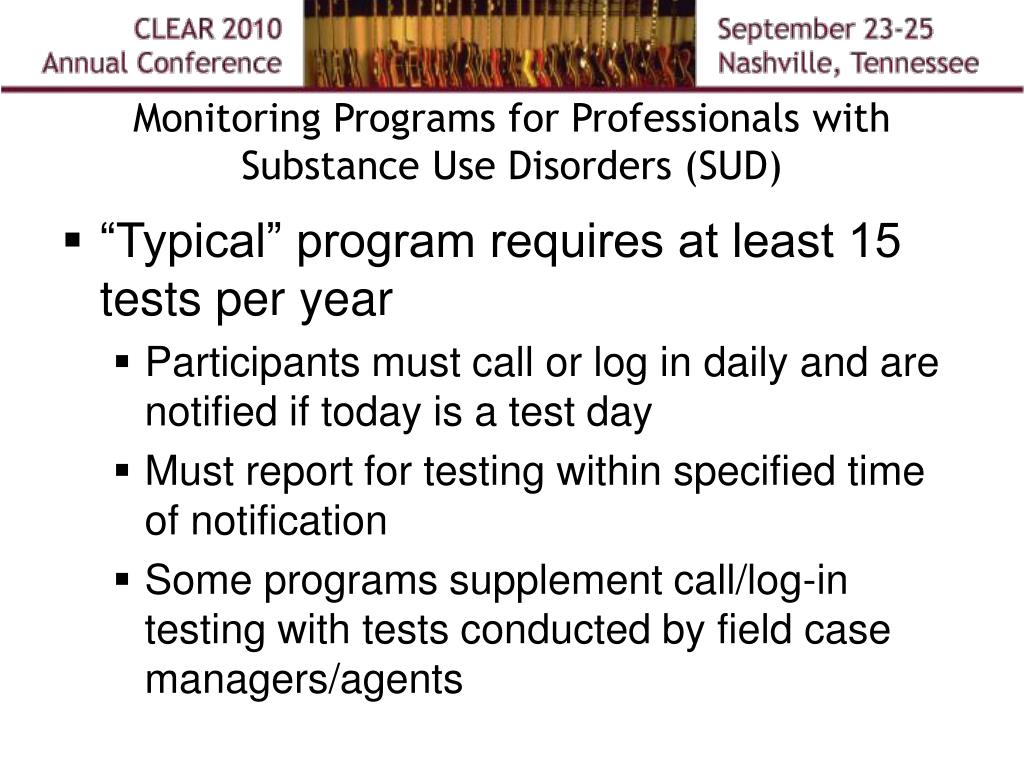 CLEAR 2010
Annual Conference

September 23-25
Nashville, Tennessee

Monitoring Programs for Professionals with Substance Use Disorders (SUD)

▪ “Typical” program requires at least 15 tests per year
▪ Participants must call or log in daily and are notified if today is a test day
▪ Must report for testing within specified time of notification
▪ Some programs supplement call/log-in testing with tests conducted by field case managers/agents